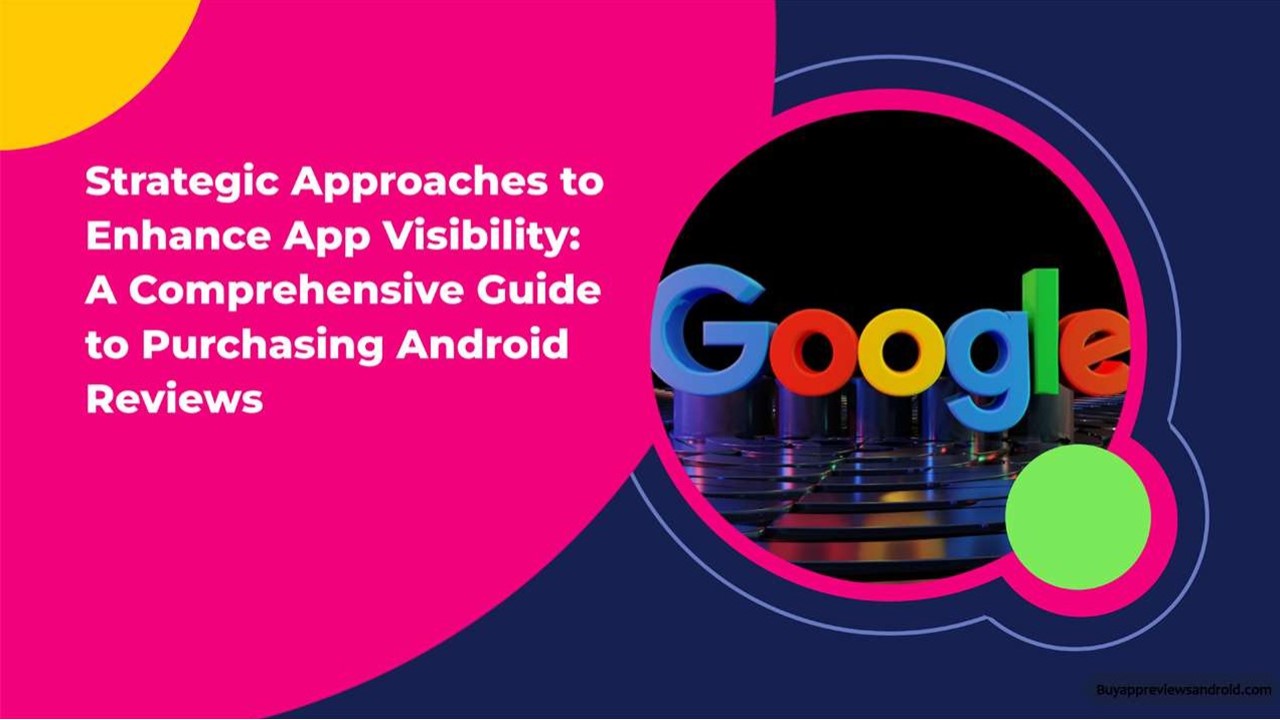 Strategic Approaches to Enhance App Visibility: A Comprehensive Guide to Purchasing Android Reviews

Google

Buyappreviewsandroid.com